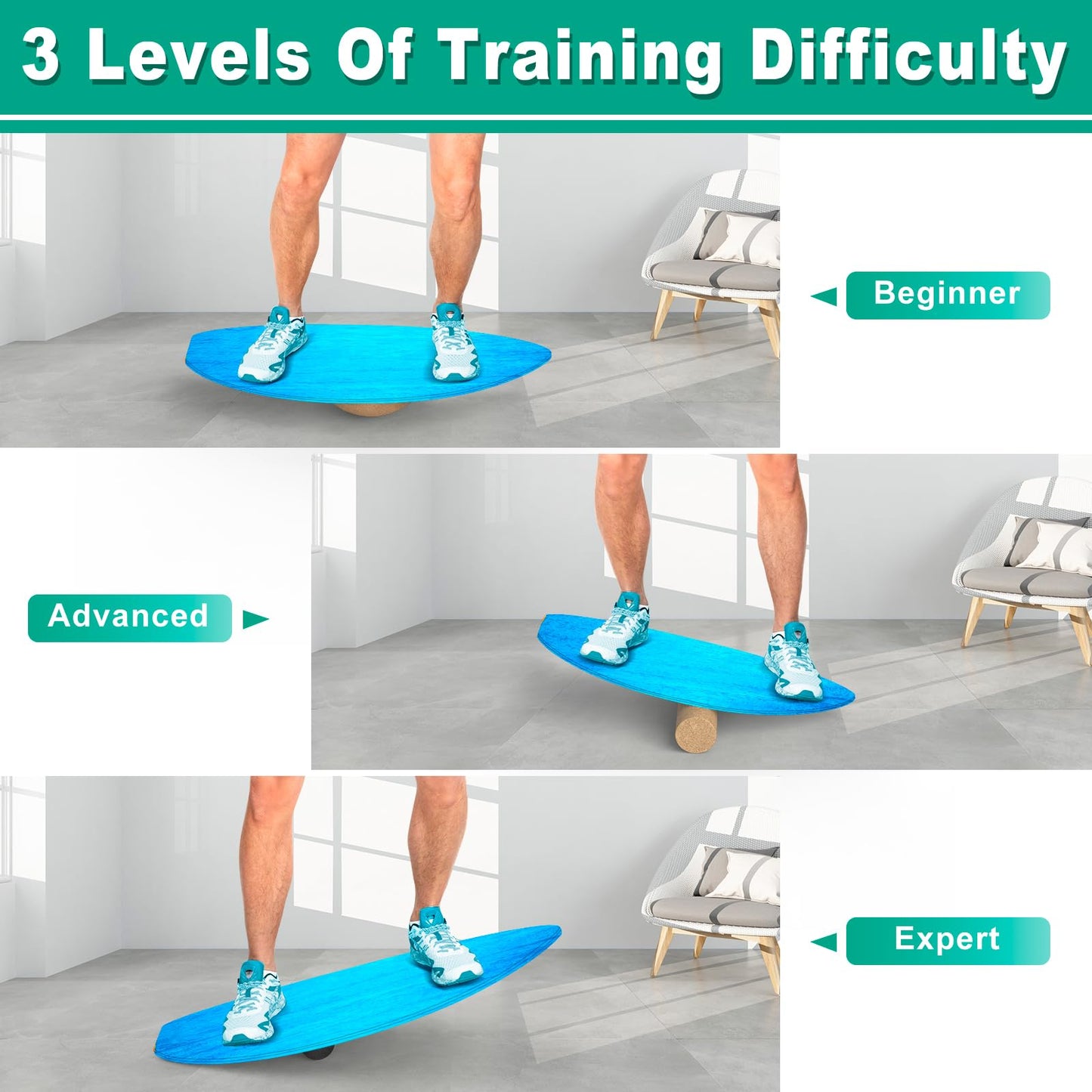 3 Levels Of Training Difficulty

Beginner

Advanced

Expert